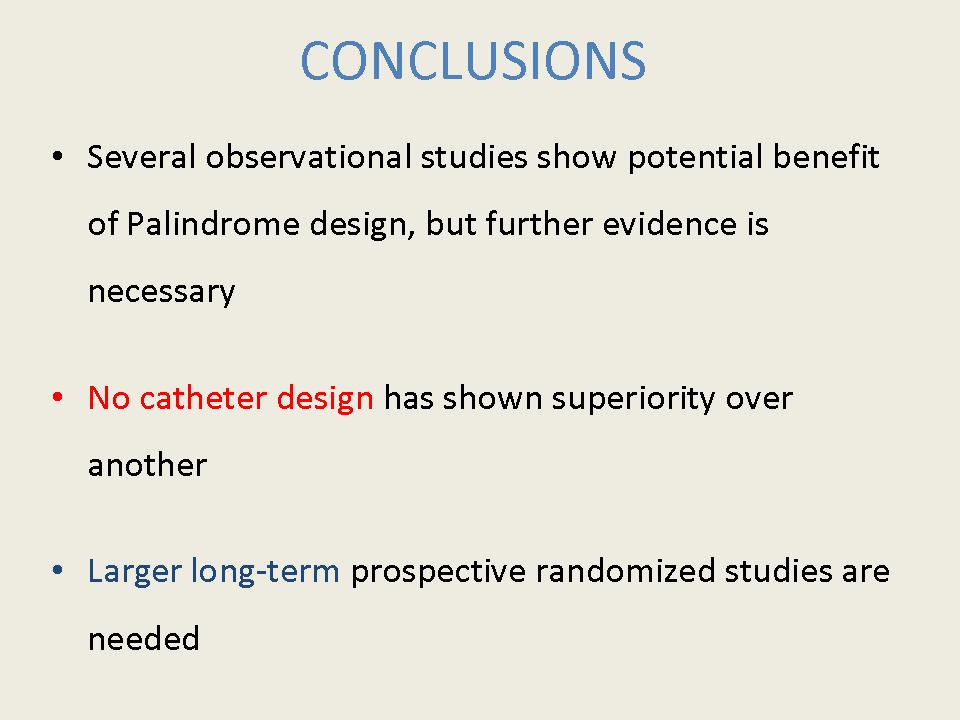 CONCLUSIONS

• Several observational studies show potential benefit of Palindrome design, but further evidence is necessary

• No catheter design has shown superiority over another

• Larger long-term prospective randomized studies are needed